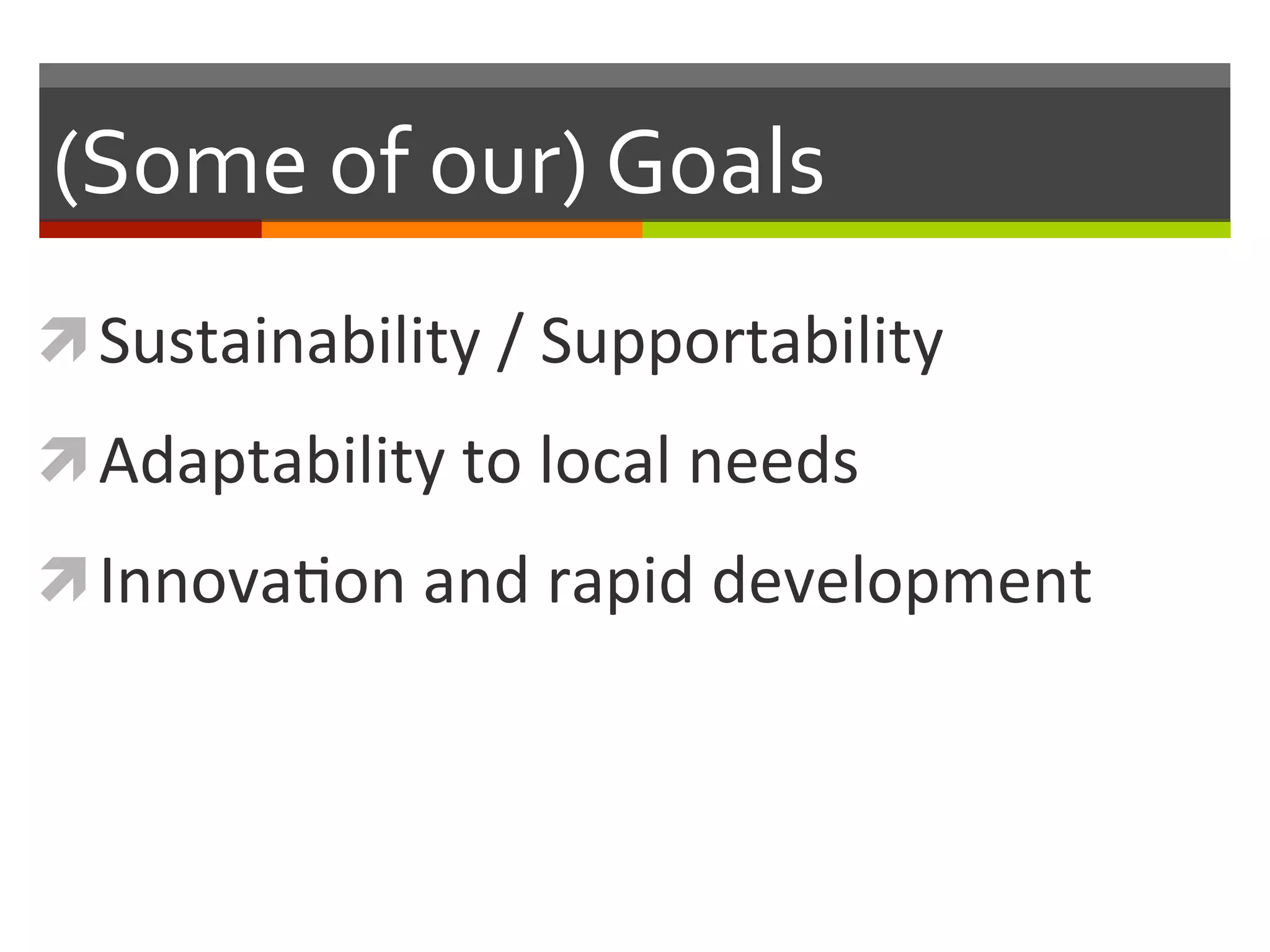 (Some of our) Goals

Sustainability / Supportability

Adaptability to local needs

Innovation and rapid development